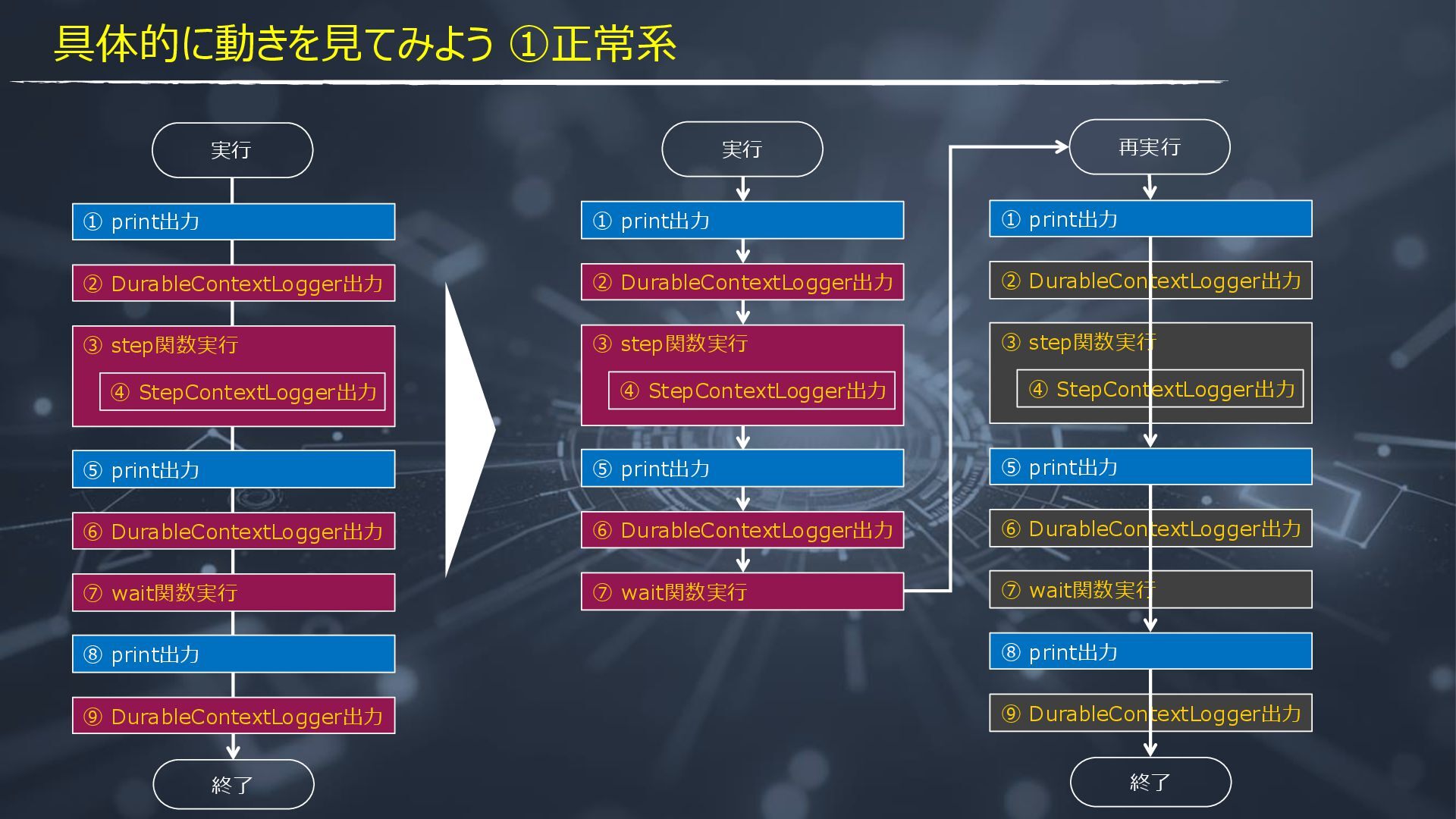 具体的に動きを見てみよう ①正常系

実行

① print出力

② DurableContextLogger出力

③ step関数実行

④ StepContextLogger出力

⑤ print出力

⑥ DurableContextLogger出力

⑦ wait関数実行

⑧ print出力

⑨ DurableContextLogger出力

終了

実行

① print出力

② DurableContextLogger出力

③ step関数実行

④ StepContextLogger出力

⑤ print出力

⑥ DurableContextLogger出力

⑦ wait関数実行

再実行

① print出力

② DurableContextLogger出力

③ step関数実行

④ StepContextLogger出力

⑤ print出力

⑥ DurableContextLogger出力

⑦ wait関数実行

⑧ print出力

⑨ DurableContextLogger出力

終了